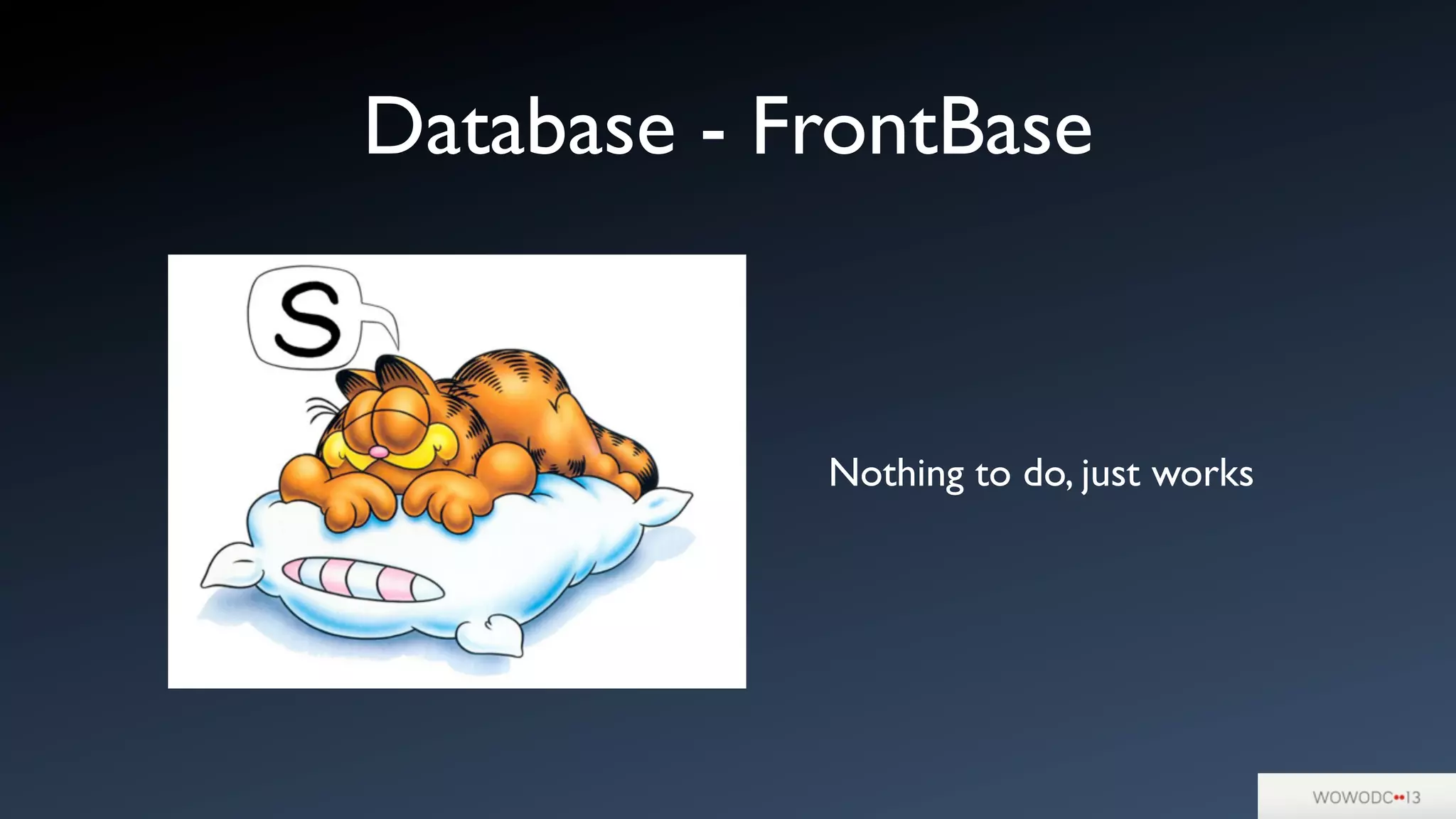 Database - FrontBase

S

Nothing to do, just works

WOWODC••13